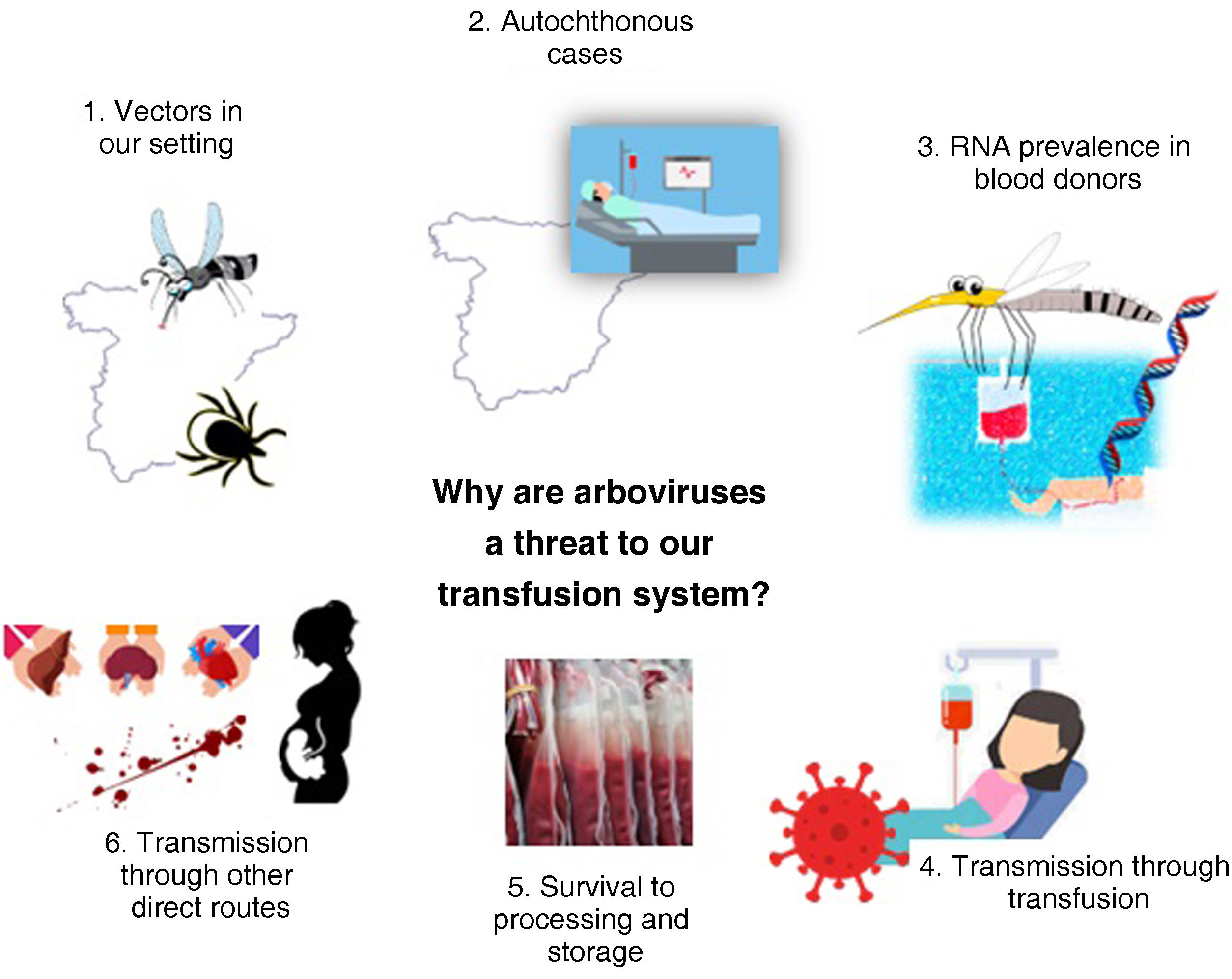 2. Autochthonous cases

1. Vectors in our setting

3. RNA prevalence in blood donors

Why are arboviruses a threat to our transfusion system?

6. Transmission through other direct routes

5. Survival to processing and storage

4. Transmission through transfusion